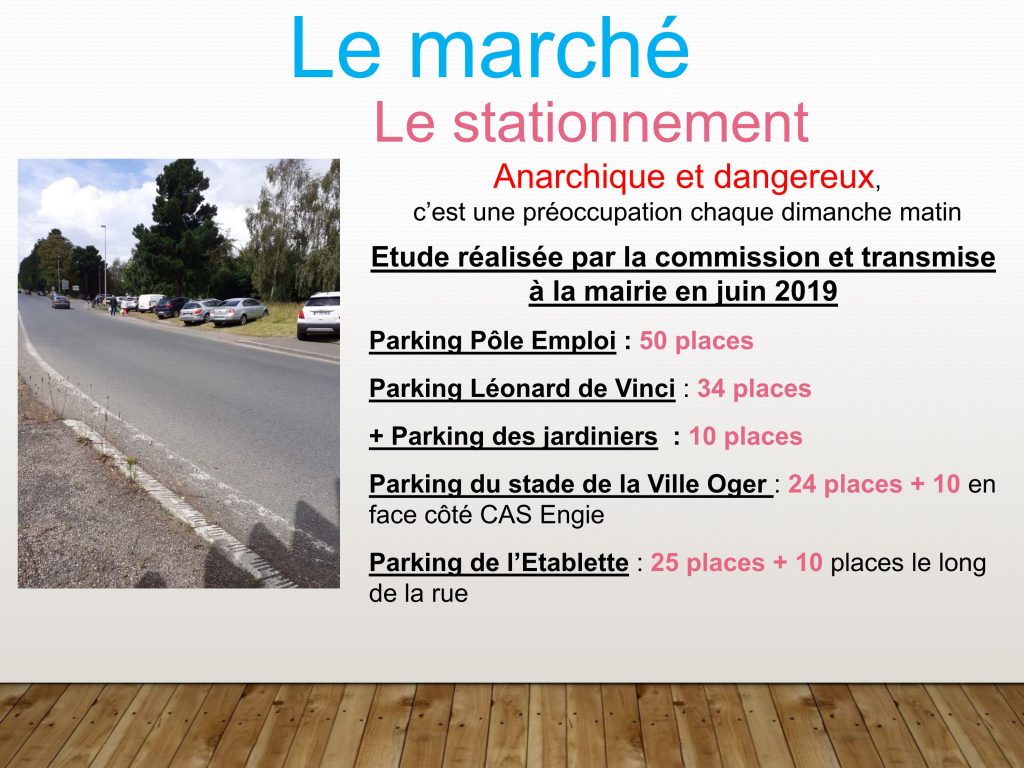 Le marché

Le stationnement

Anarchique et dangereux, c’est une préoccupation chaque dimanche matin

Etude réalisée par la commission et transmise à la mairie en juin 2019

Parking Pôle Emploi : 50 places

Parking Léonard de Vinci : 34 places

+ Parking des jardiniers : 10 places

Parking du stade de la Ville Oger : 24 places + 10 en face côté CAS Engie

Parking de l’Etablette : 25 places + 10 places le long de la rue